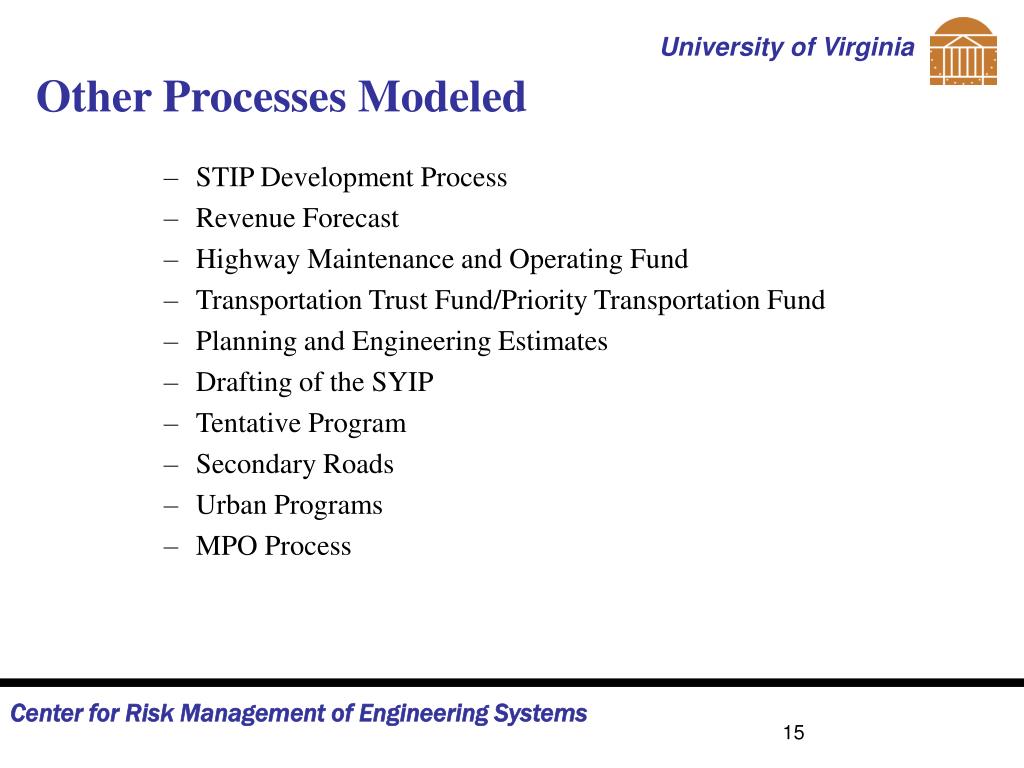 University of Virginia

Other Processes Modeled

– STIP Development Process
– Revenue Forecast
– Highway Maintenance and Operating Fund
– Transportation Trust Fund/Priority Transportation Fund
– Planning and Engineering Estimates
– Drafting of the SYIP
– Tentative Program
– Secondary Roads
– Urban Programs
– MPO Process

Center for Risk Management of Engineering Systems

15